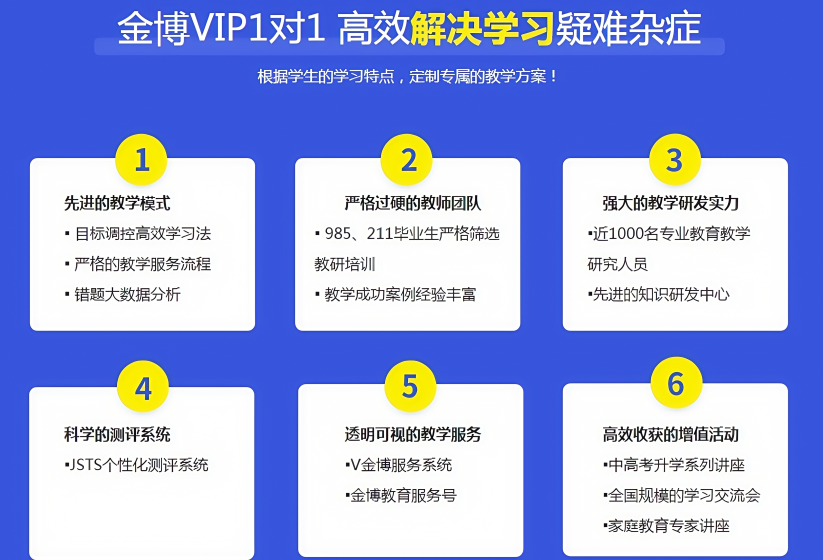 金博VIP1对1 高效解决学习疑难杂症

根据学生的学习特点，定制专属的教学方案！

1

先进的教学模式

▪ 目标调控高效学习法

▪ 严格的教学服务流程

▪ 错题大数据分析

2

严格过硬的教师团队

▪ 985、211毕业生严格筛选教研培训

▪ 教学成功案例经验丰富

3

强大的教学研发实力

▪近1000名专业教育教学研究人员

▪先进的知识研发中心

4

科学的测评系统

▪JSTS个性化测评系统

5

透明可视的教学服务

▪V金博服务系统

▪金博教育服务号

6

高效收获的增值活动

▪中高考升学系列讲座

▪全国规模的学习交流会

▪家庭教育专家讲座